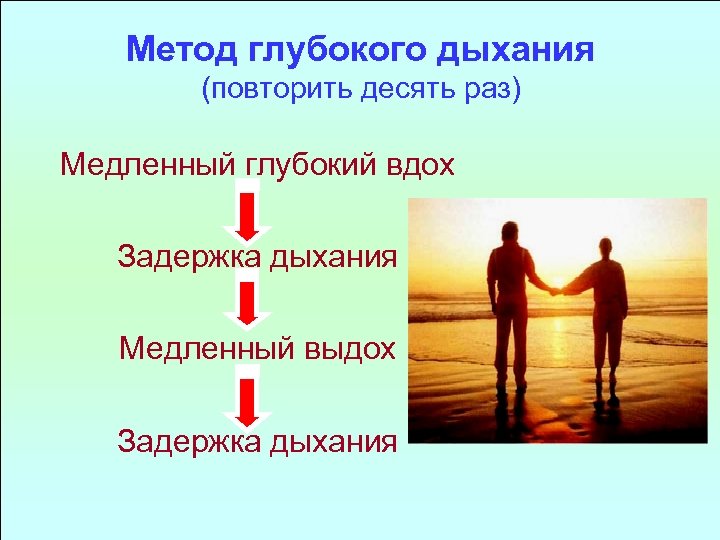 Метод глубокого дыхания
(повторить десять раз)

Медленный глубокий вдох

Задержка дыхания

Медленный выдох

Задержка дыхания